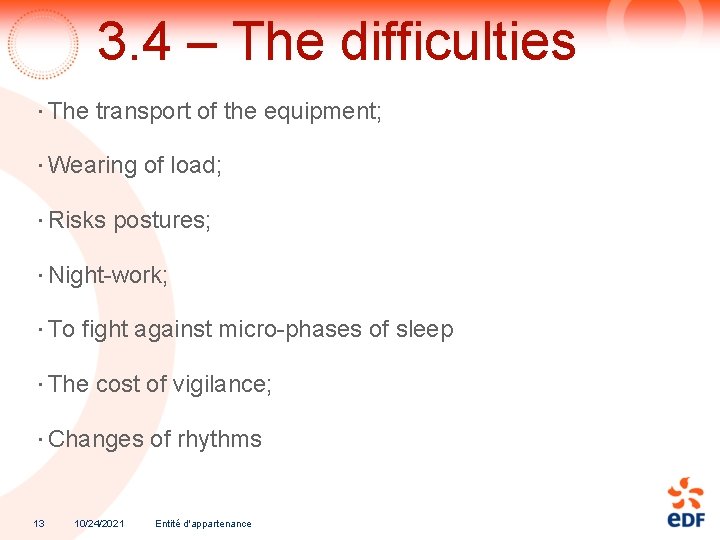 3.4 – The difficulties

· The transport of the equipment;

· Wearing of load;

· Risks postures;

· Night-work;

· To fight against micro-phases of sleep

· The cost of vigilance;

· Changes of rhythms

13 10/24/2021 Entité d'appartenance

eDF